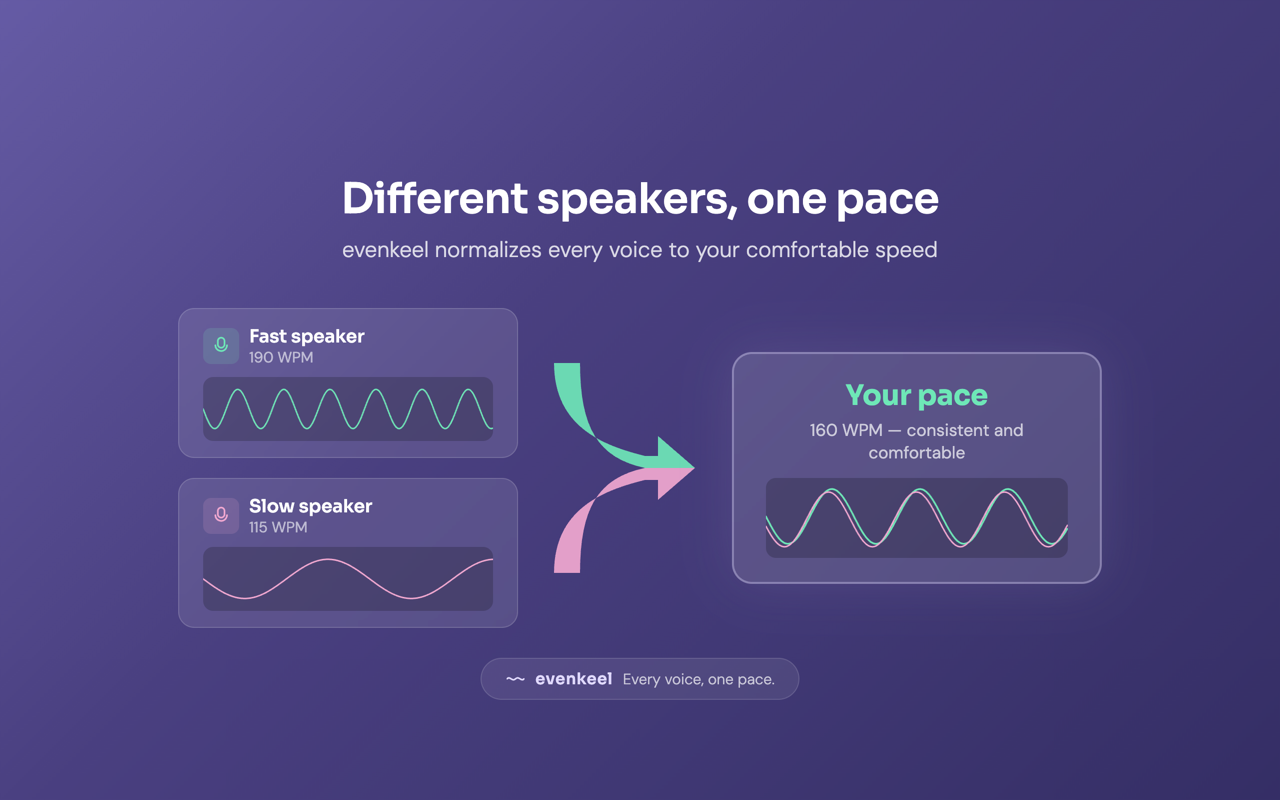 Different speakers, one pace

evenkeel normalizes every voice to your comfortable speed

Fast speaker
190 WPM

Slow speaker
115 WPM

Your pace
160 WPM — consistent and comfortable

evenkeel Every voice, one pace.